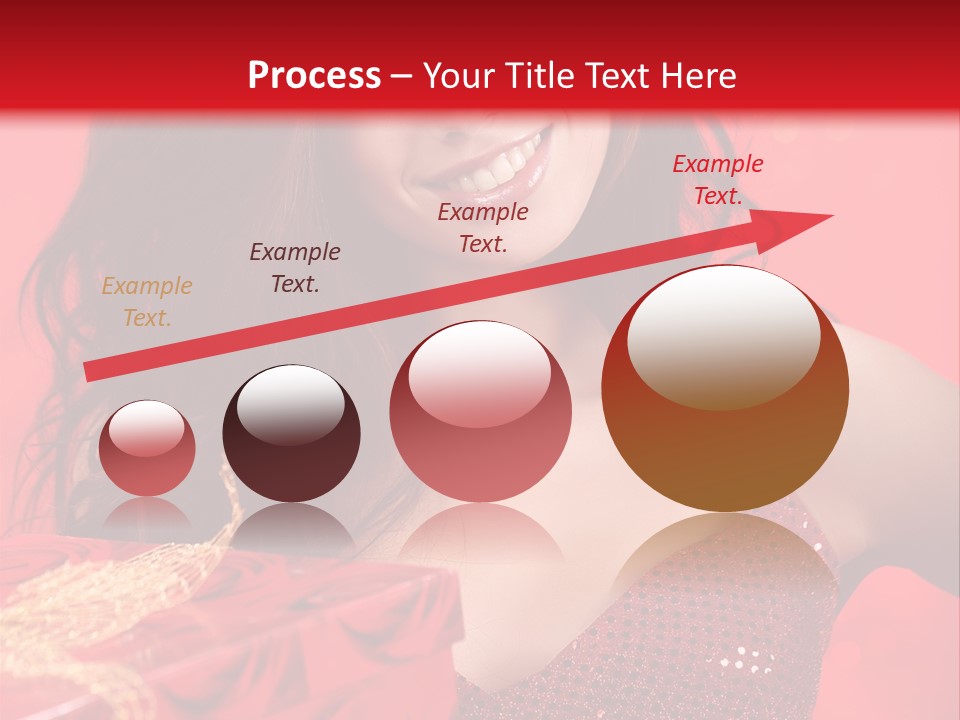 Process – Your Title Text Here

Example Text.

Example Text.

Example Text.

Example Text.